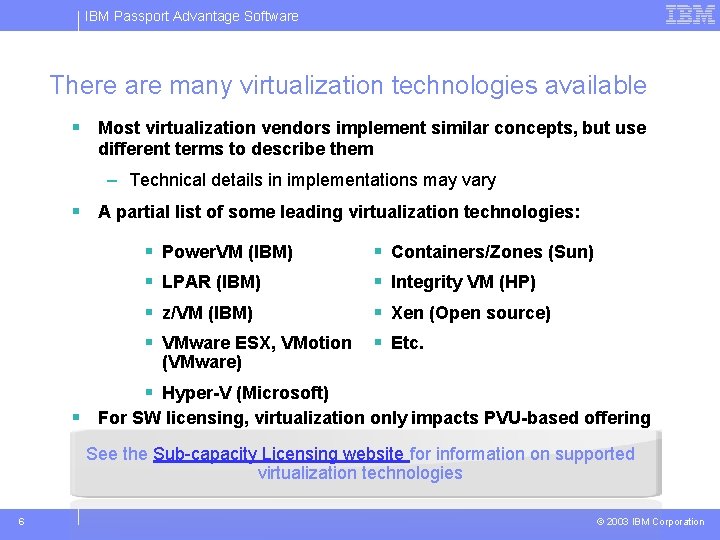 IBM Passport Advantage Software

IBM

There are many virtualization technologies available

▪ Most virtualization vendors implement similar concepts, but use different terms to describe them

– Technical details in implementations may vary

▪ A partial list of some leading virtualization technologies:

▪ PowerVM (IBM)
▪ LPAR (IBM)
▪ z/VM (IBM)
▪ VMware ESX, VMotion (VMware)
▪ Hyper-V (Microsoft)

▪ Containers/Zones (Sun)
▪ Integrity VM (HP)
▪ Xen (Open source)
▪ Etc.

▪ For SW licensing, virtualization only impacts PVU-based offering

See the Sub-capacity Licensing website for information on supported virtualization technologies

6

© 2003 IBM Corporation